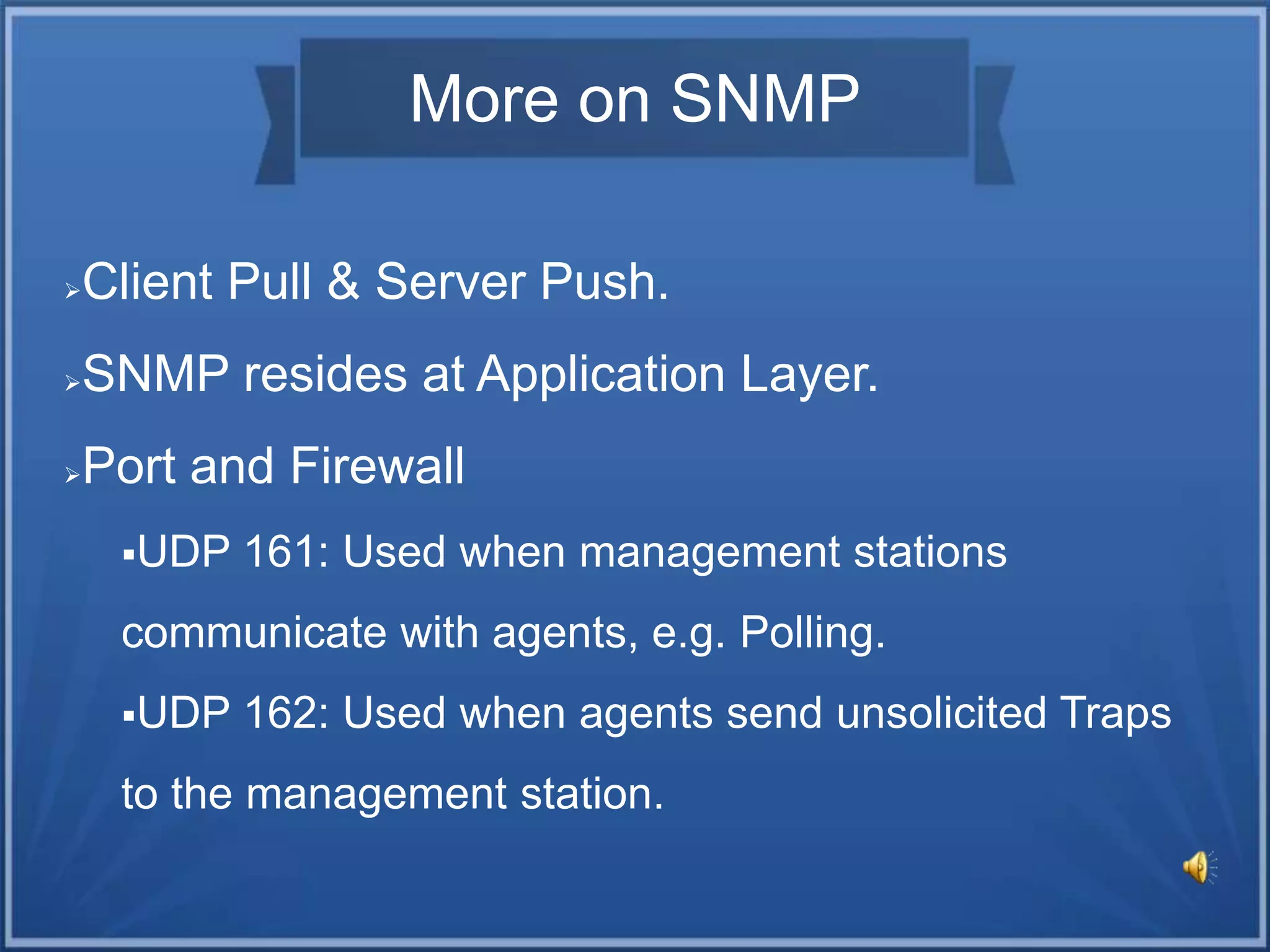 More on SNMP

➢Client Pull & Server Push.

➢SNMP resides at Application Layer.

➢Port and Firewall

▪UDP 161: Used when management stations communicate with agents, e.g. Polling.

▪UDP 162: Used when agents send unsolicited Traps to the management station.